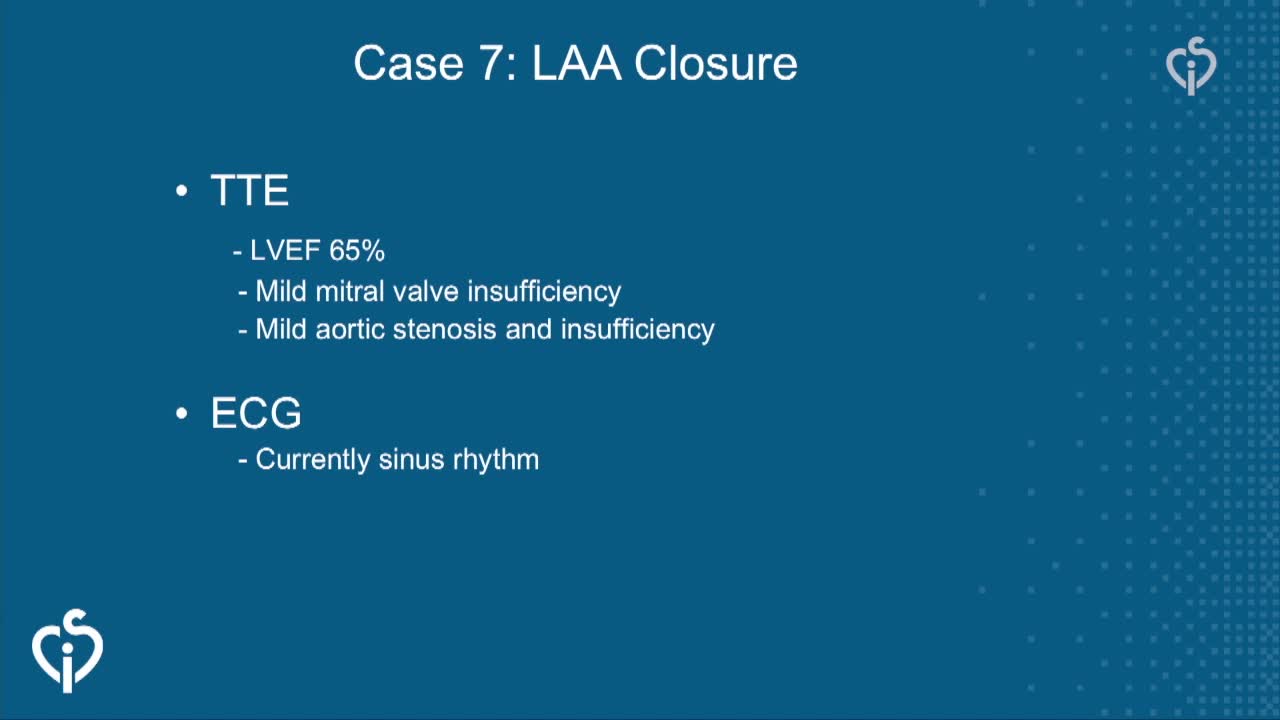 Case 7: LAA Closure

• TTE
- LVEF 65%
- Mild mitral valve insufficiency
- Mild aortic stenosis and insufficiency

• ECG
- Currently sinus rhythm